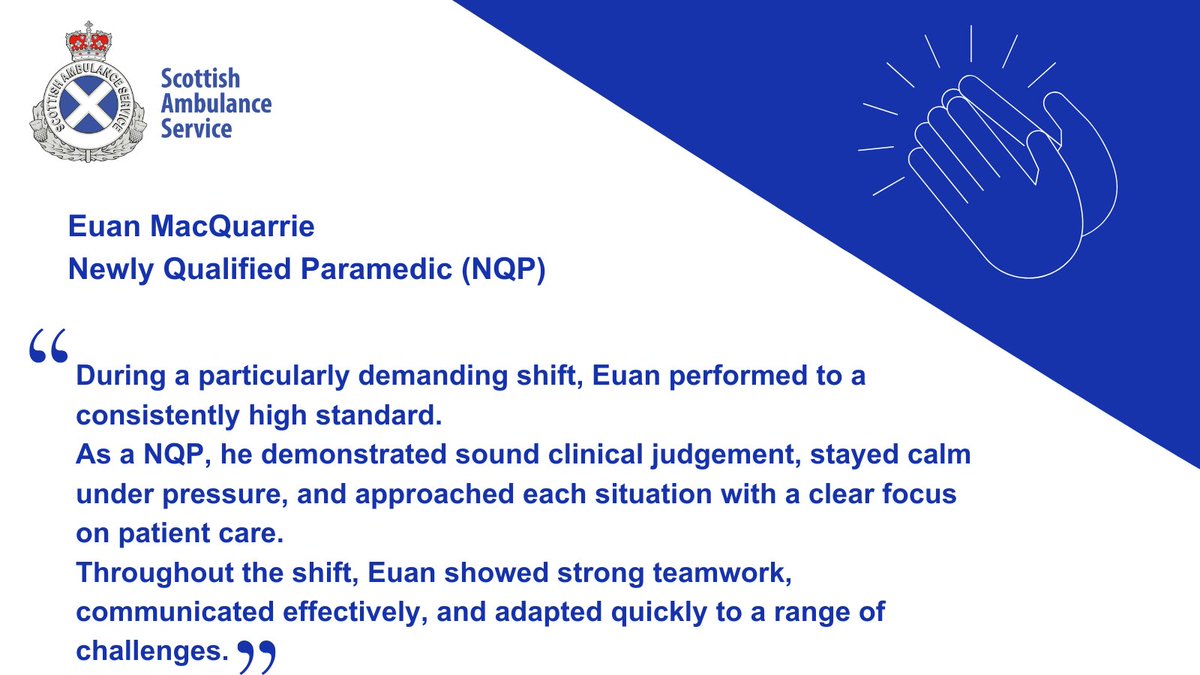 SCOTTISH AMBULANCE SERVICE

Scottish Ambulance Service

Euan MacQuarrie
Newly Qualified Paramedic (NQP)

“During a particularly demanding shift, Euan performed to a consistently high standard.
As a NQP, he demonstrated sound clinical judgement, stayed calm under pressure, and approached each situation with a clear focus on patient care.
Throughout the shift, Euan showed strong teamwork, communicated effectively, and adapted quickly to a range of challenges.”